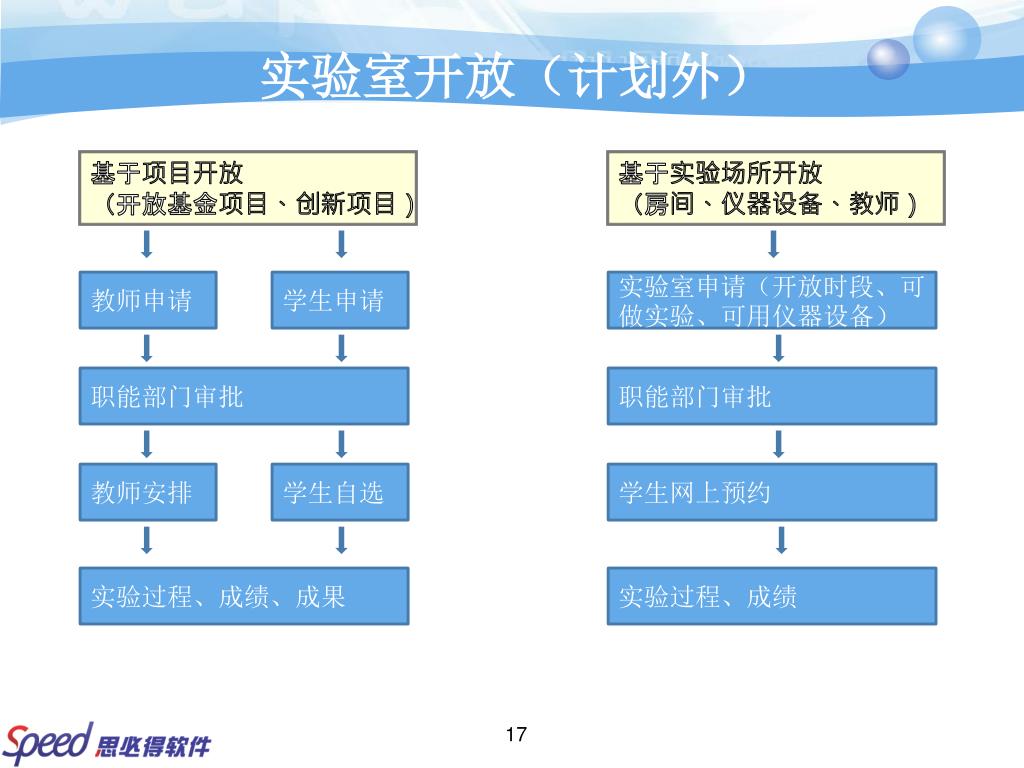 实验室开放（计划外）

基于项目开放
（开放基金项目、创新项目）

教师申请

学生申请

职能部门审批

教师安排

学生自选

实验过程、成绩、成果

基于实验场所开放
（房间、仪器设备、教师）

实验室申请（开放时段、可做实验、可用仪器设备）

职能部门审批

学生网上预约

实验过程、成绩

Speed 思必得软件

17